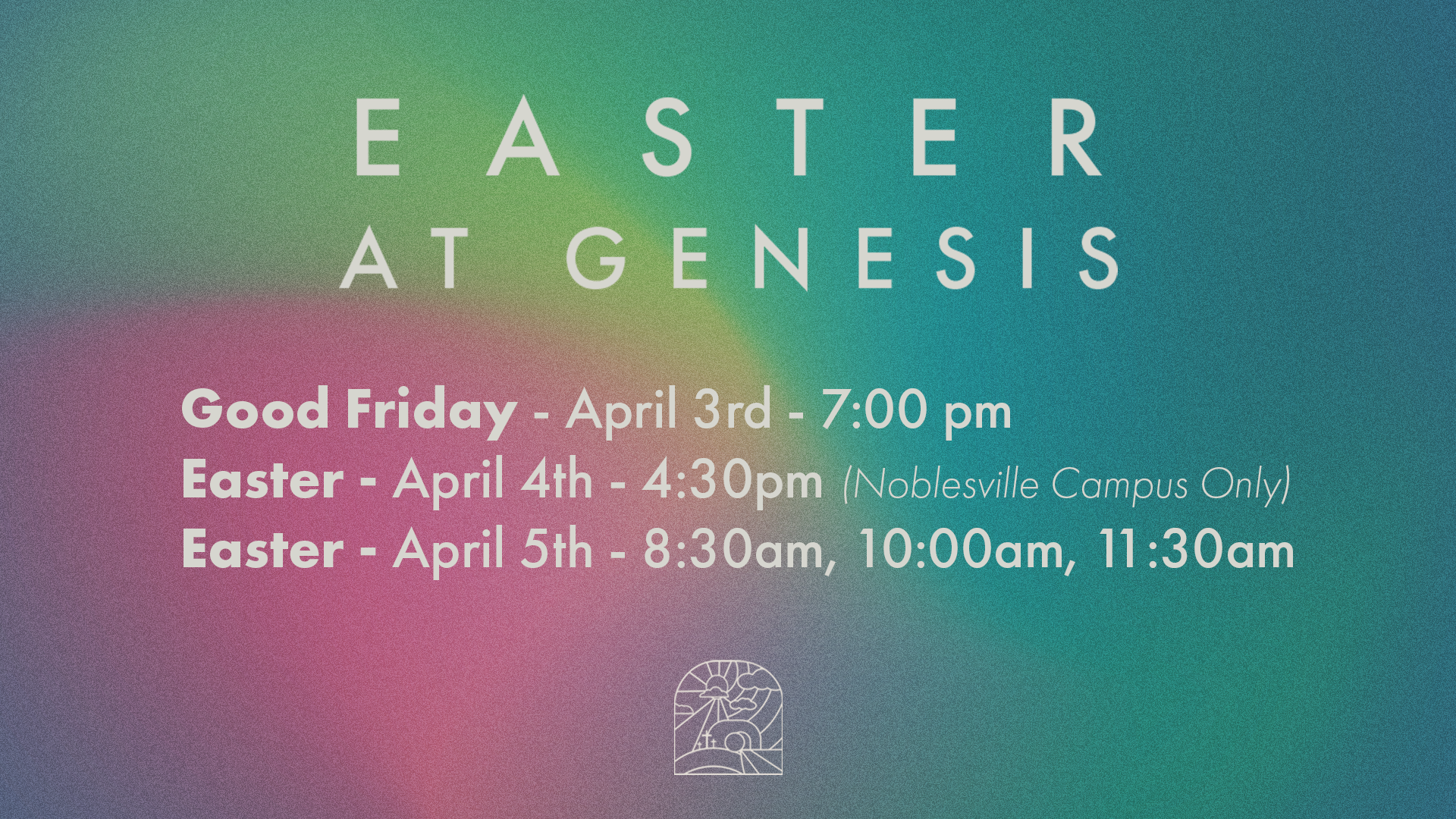 EASTER
AT GENESIS

Good Friday - April 3rd - 7:00 pm
Easter - April 4th - 4:30pm (Noblesville Campus Only)
Easter - April 5th - 8:30am, 10:00am, 11:30am